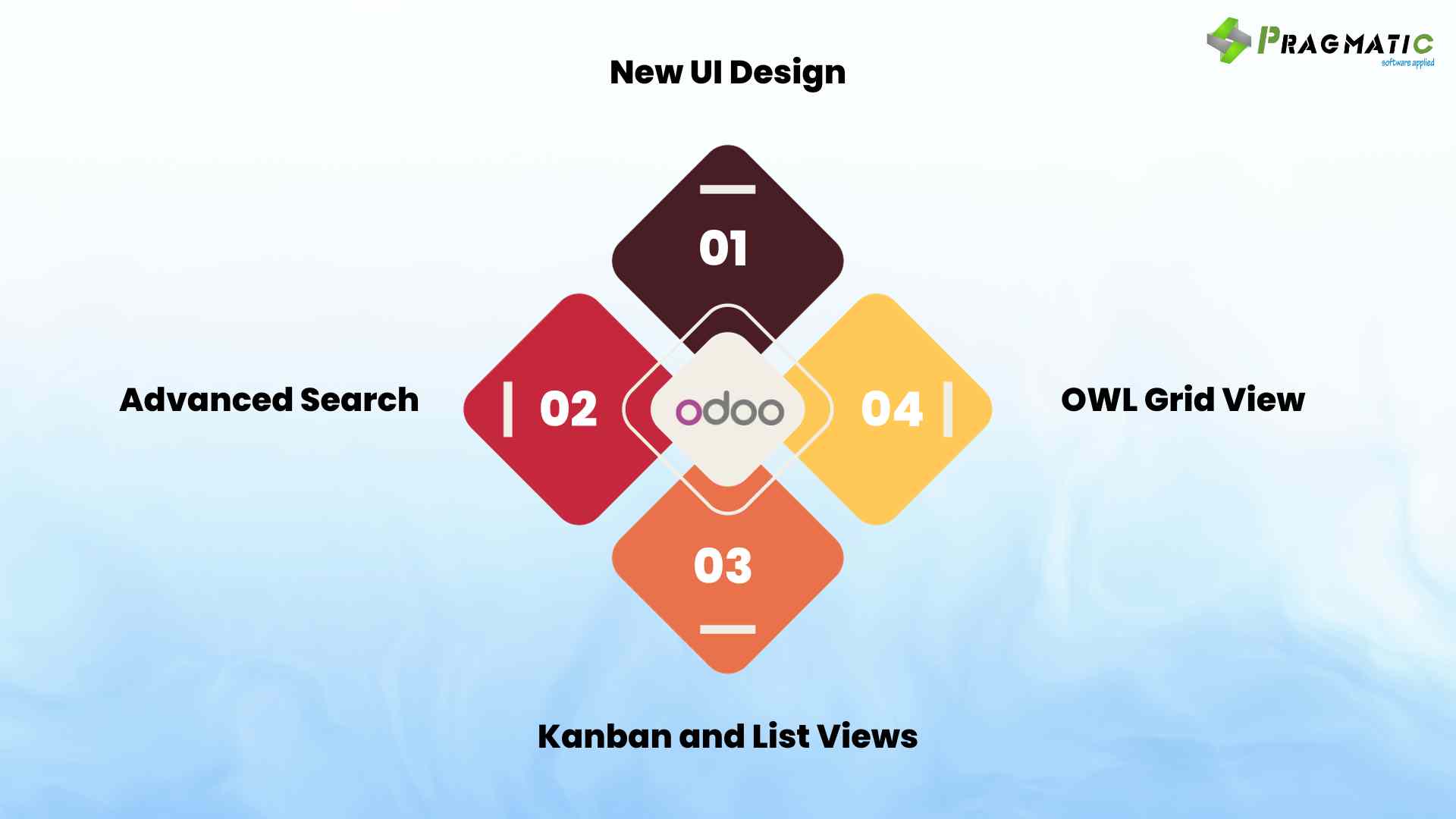 PRAGMATIC
software applied

New UI Design

01

Advanced Search

02

odoo

04

OWL Grid View

03

Kanban and List Views